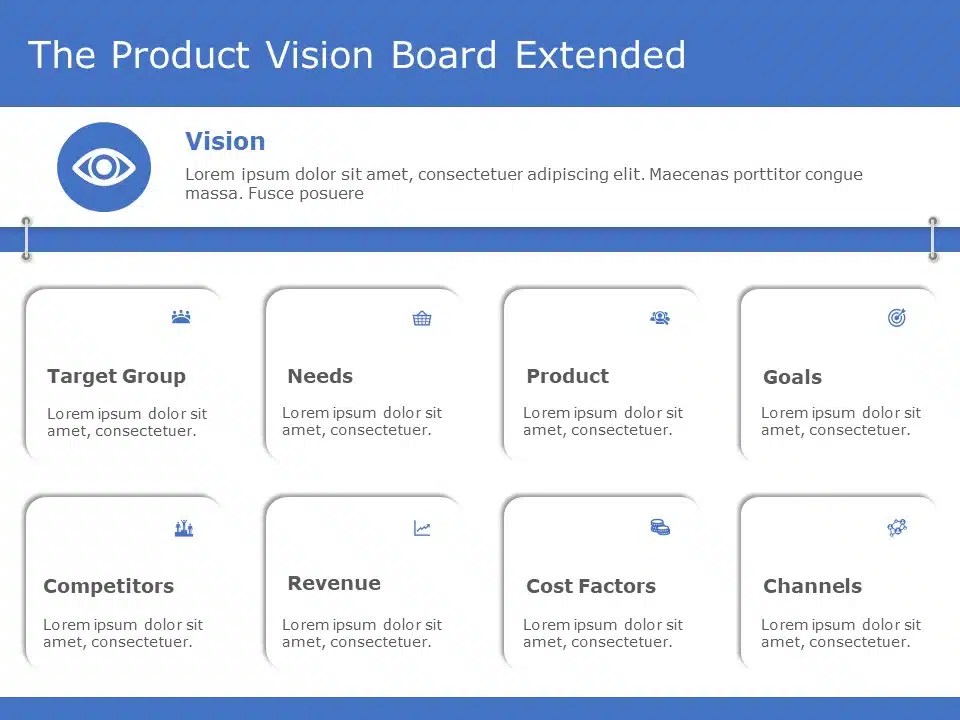 The Product Vision Board Extended

Vision

Lorem ipsum dolor sit amet, consectetuer adipiscing elit. Maecenas porttitor congue massa. Fusce posuere

Target Group

Lorem ipsum dolor sit amet, consectetuer.

Needs

Lorem ipsum dolor sit amet, consectetuer.

Product

Lorem ipsum dolor sit amet, consectetuer.

Goals

Lorem ipsum dolor sit amet, consectetuer.

Competitors

Lorem ipsum dolor sit amet, consectetuer.

Revenue

Lorem ipsum dolor sit amet, consectetuer.

Cost Factors

Lorem ipsum dolor sit amet, consectetuer.

Channels

Lorem ipsum dolor sit amet, consectetuer.